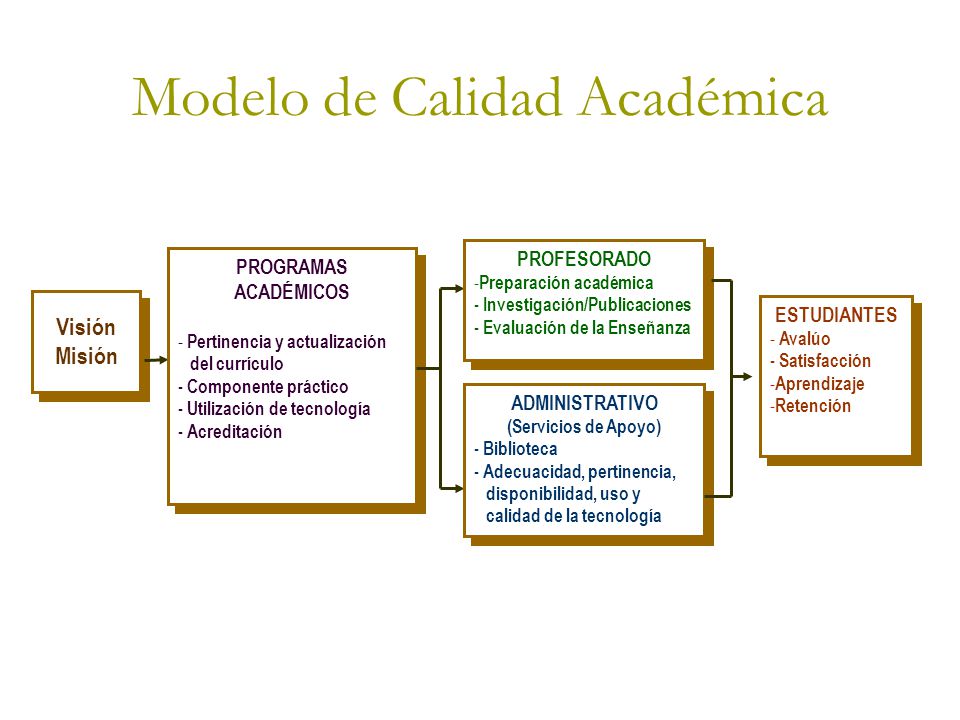 Modelo de Calidad Académica

Visión
Misión

PROGRAMAS
ACADÉMICOS

- Pertinencia y actualización del currículo
- Componente práctico
- Utilización de tecnología
- Acreditación

PROFESORADO
-Preparación académica
- Investigación/Publicaciones
- Evaluación de la Enseñanza

ADMINISTRATIVO
(Servicios de Apoyo)
- Biblioteca
- Adecuacidad, pertinencia, disponibilidad, uso y calidad de la tecnología

ESTUDIANTES
- Avalúo
- Satisfacción
-Aprendizaje
-Retención